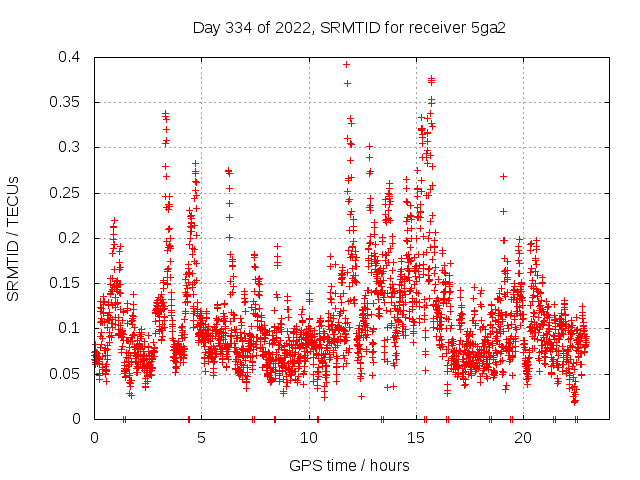 Day 334 of 2022, SRMTID for receiver 5ga2

SRMTID / TECUs

0.4
0.35
0.3
0.25
0.2
0.15
0.1
0.05
0

0
5
10
15
20

GPS time / hours